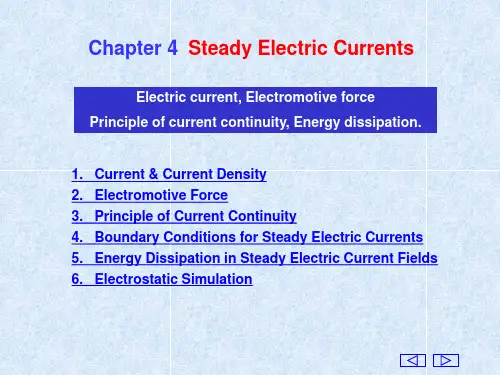 Chapter 4 Steady Electric Currents

Electric current, Electromotive force
Principle of current continuity, Energy dissipation.

1. Current & Current Density
2. Electromotive Force
3. Principle of Current Continuity
4. Boundary Conditions for Steady Electric Currents
5. Energy Dissipation in Steady Electric Current Fields
6. Electrostatic Simulation